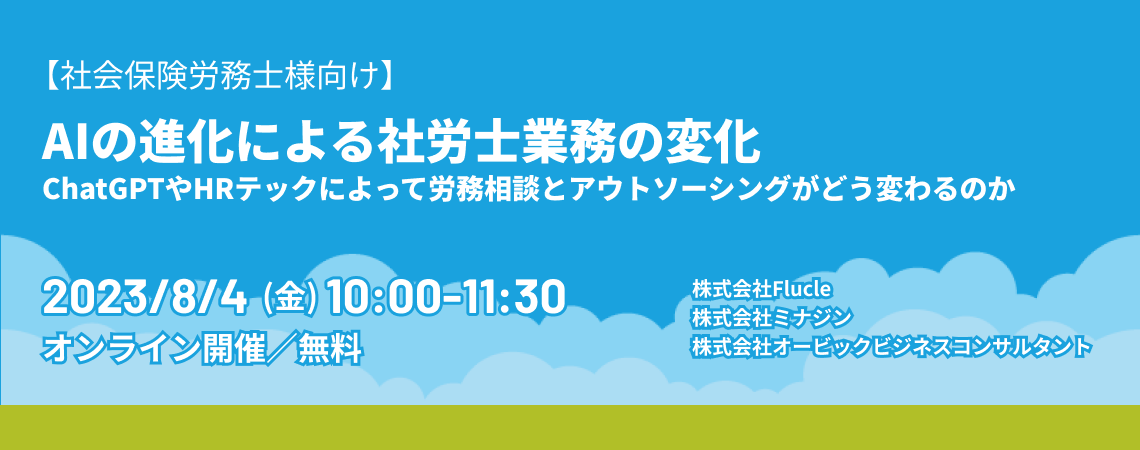 【社会保険労務士様向け】

AIの進化による社労士業務の変化

ChatGPTやHRテックによって労務相談とアウトソーシングがどう変わるのか

2023/8/4 (金) 10:00-11:30

オンライン開催／無料

株式会社Flucle
株式会社ミナジン
株式会社オービックビジネスコンサルタント